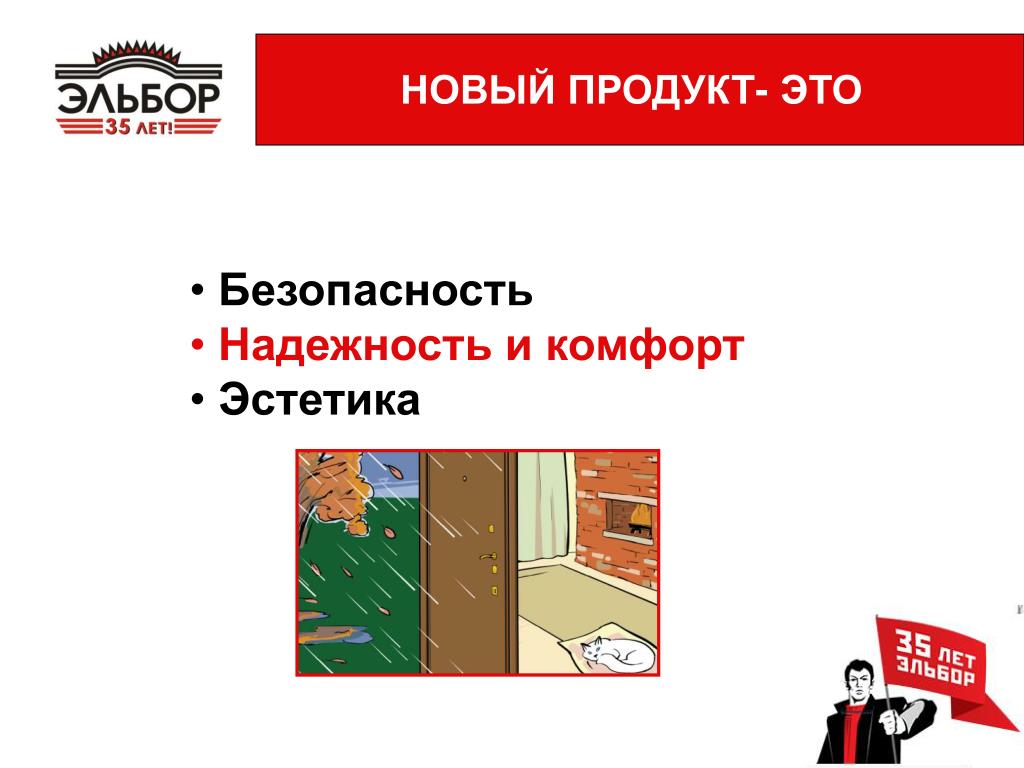 ЭЛЬБОР
35 ЛЕТ!

НОВЫЙ ПРОДУКТ- ЭТО

• Безопасность
• Надежность и комфорт
• Эстетика

35 ЛЕТ
ЭЛЬБОР